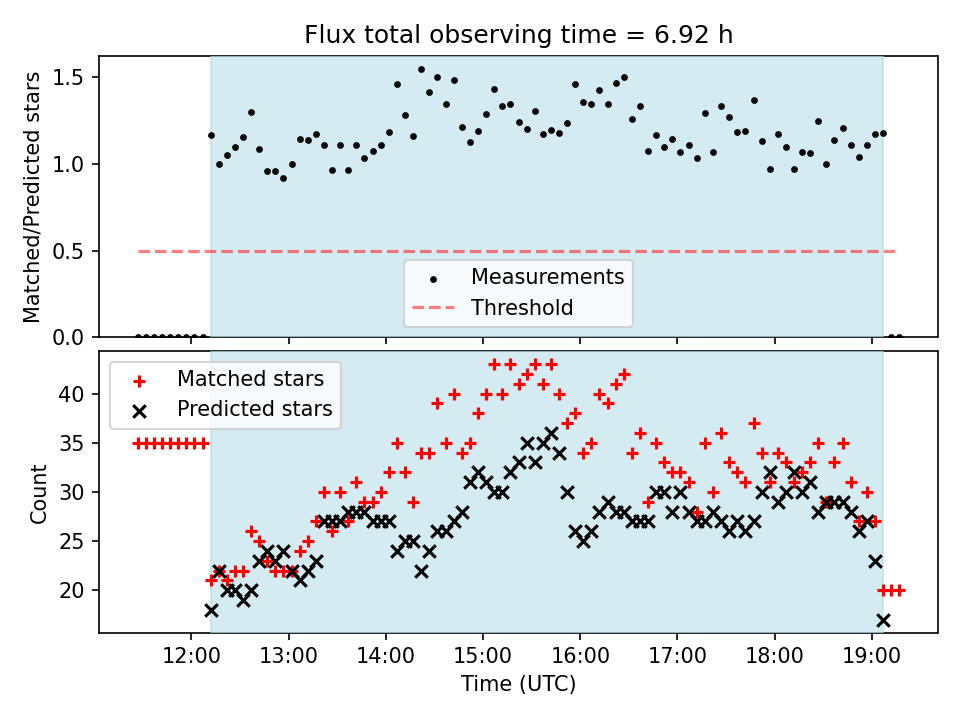 Flux total observing time = 6.92 h

Matched/Predicted stars

1.5
1.0
0.5
0.0

Measurements
Threshold

Matched stars
Predicted stars

Count

40
35
30
25
20

12:00
13:00
14:00
15:00
16:00
17:00
18:00
19:00

Time (UTC)